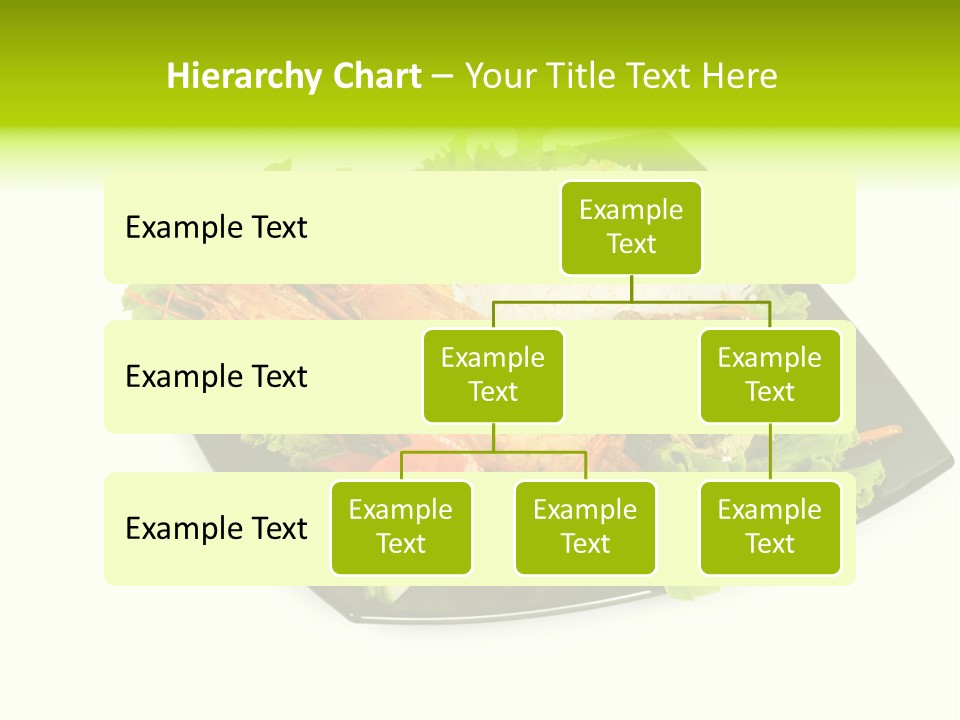 Hierarchy Chart – Your Title Text Here

Example Text

Example Text

Example Text

Example Text

Example Text

Example Text

Example Text

Example Text

Example Text